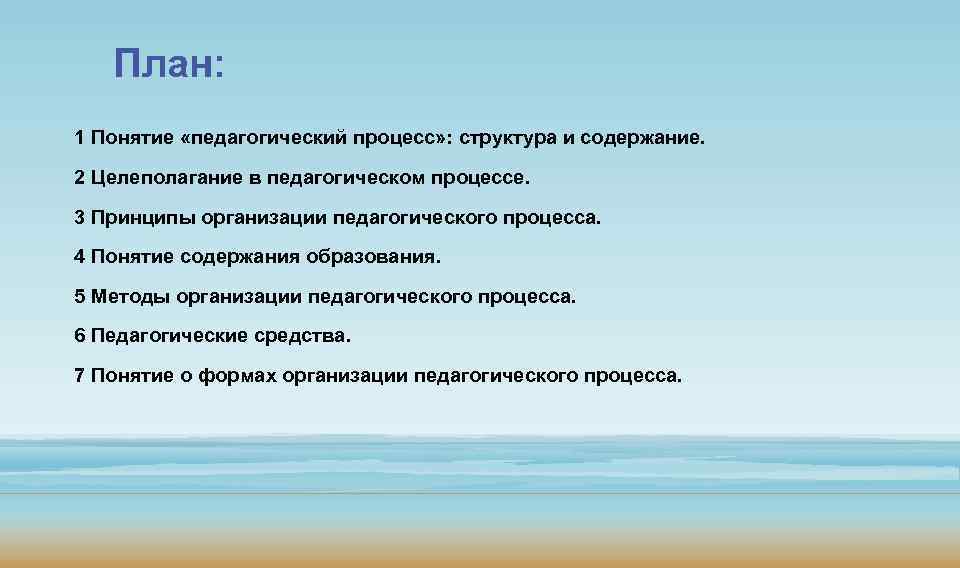 План:

1 Понятие «педагогический процесс»: структура и содержание.

2 Целеполагание в педагогическом процессе.

3 Принципы организации педагогического процесса.

4 Понятие содержания образования.

5 Методы организации педагогического процесса.

6 Педагогические средства.

7 Понятие о формах организации педагогического процесса.